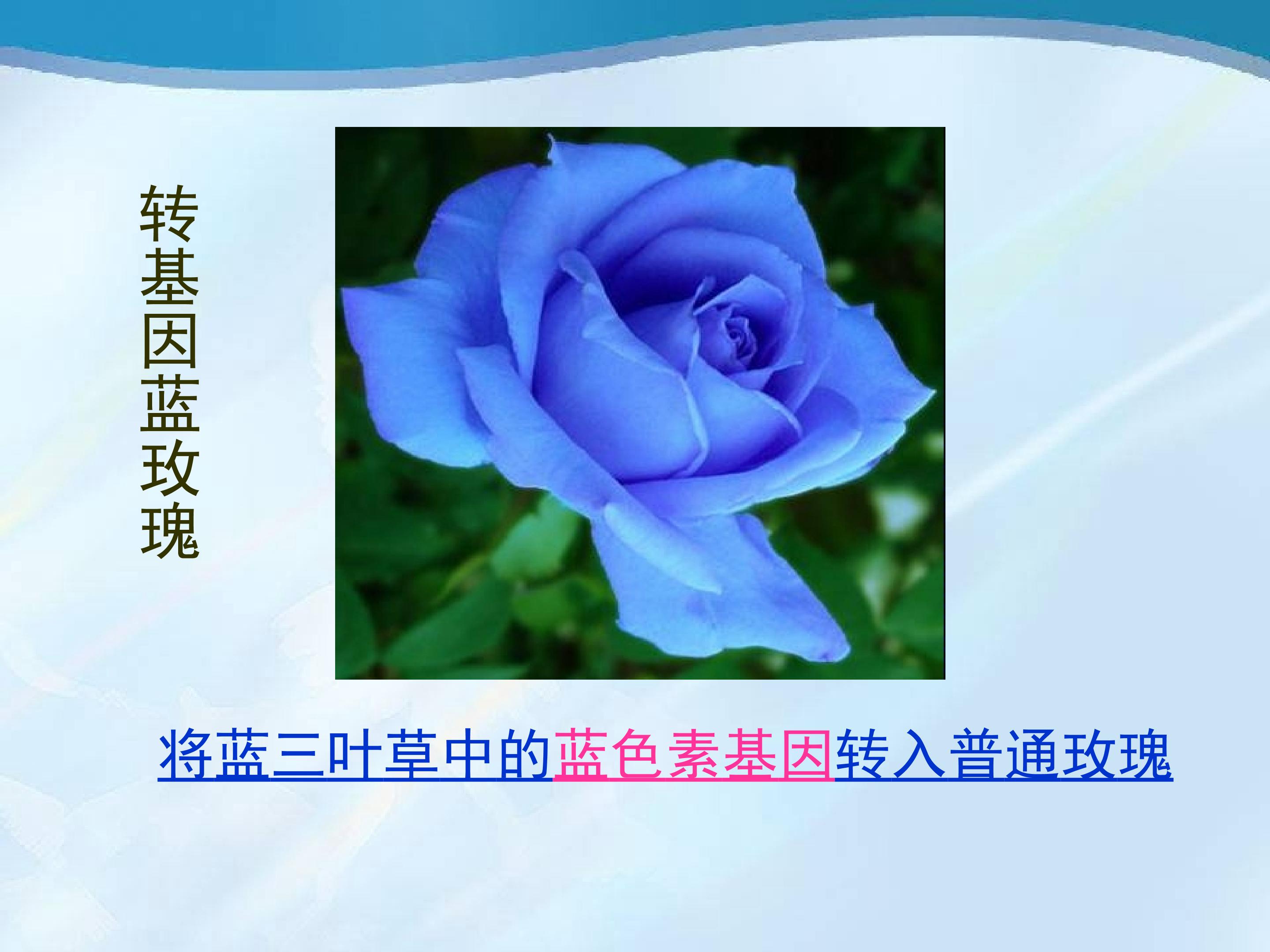 转基因蓝玫瑰

将蓝三叶草中的蓝色素基因转入普通玫瑰